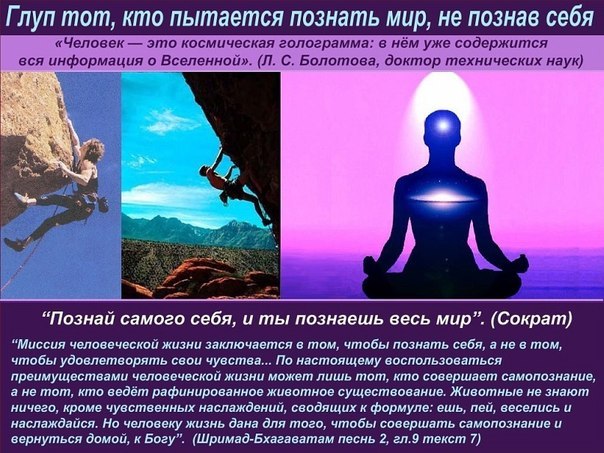 Глуп тот, кто пытается познать мир, не познав себя

«Человек — это космическая голограмма: в нём уже содержится вся информация о Вселенной». (Л. С. Болотова, доктор технических наук)

“Познай самого себя, и ты познаешь весь мир”. (Сократ)

“Миссия человеческой жизни заключается в том, чтобы познать себя, а не в том, чтобы удовлетворять свои чувства... По настоящему воспользоваться преимуществами человеческой жизни может лишь тот, кто совершает самопознание, а не тот, кто ведёт рафинированное животное существование. Животные не знают ничего, кроме чувственных наслаждений, сводящих к формуле: ешь, пей, веселись и наслаждайся. Но человеку жизнь дана для того, чтобы совершать самопознание и вернуться домой, к Богу”. (Шримад-Бхагаватам песнь 2, гл.9 текст 7)